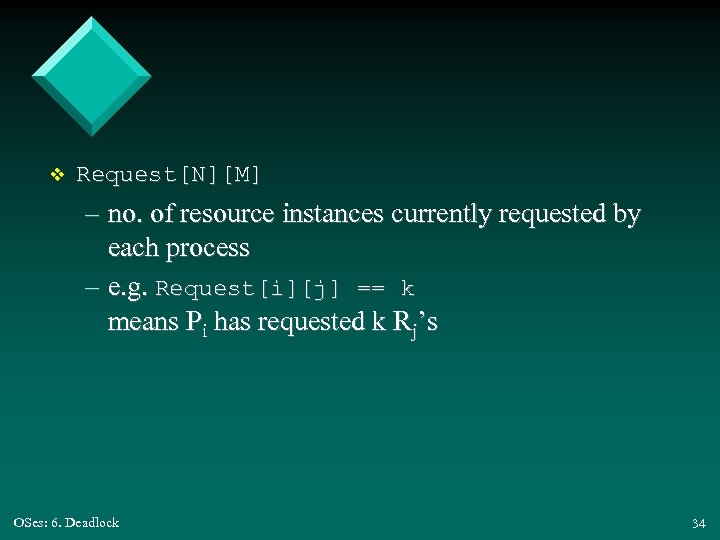 ❖ Request[N][M]

– no. of resource instances currently requested by each process

– e.g. Request[i][j] == k
means $P_i$ has requested k $R_j$'s

OSes: 6. Deadlock

34